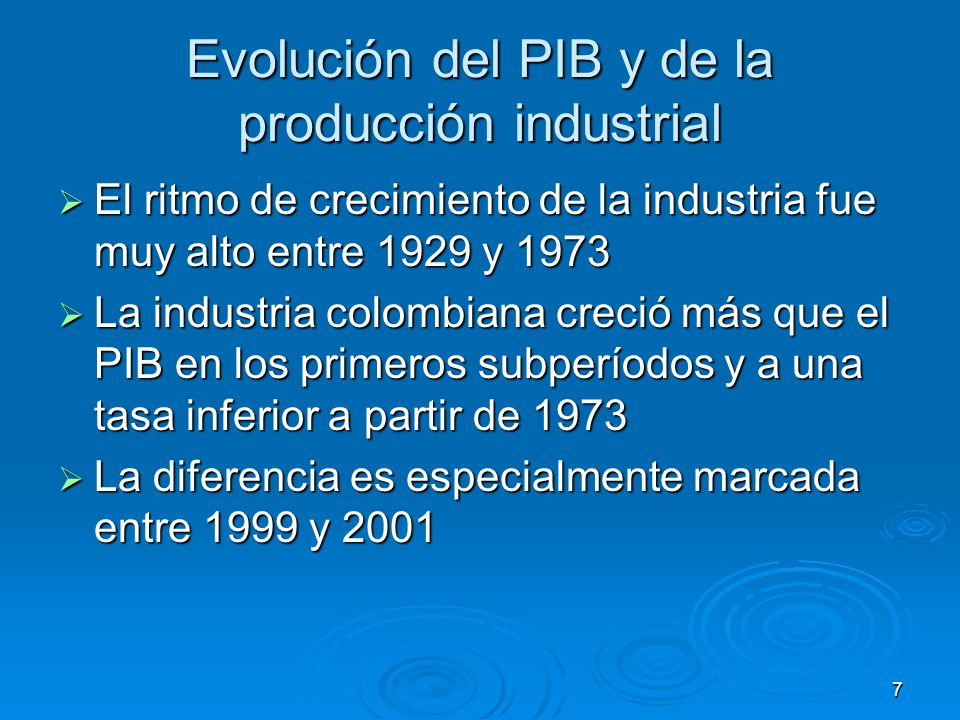 Evolución del PIB y de la producción industrial

➢ El ritmo de crecimiento de la industria fue muy alto entre 1929 y 1973

➢ La industria colombiana creció más que el PIB en los primeros subperíodos y a una tasa inferior a partir de 1973

➢ La diferencia es especialmente marcada entre 1999 y 2001

7